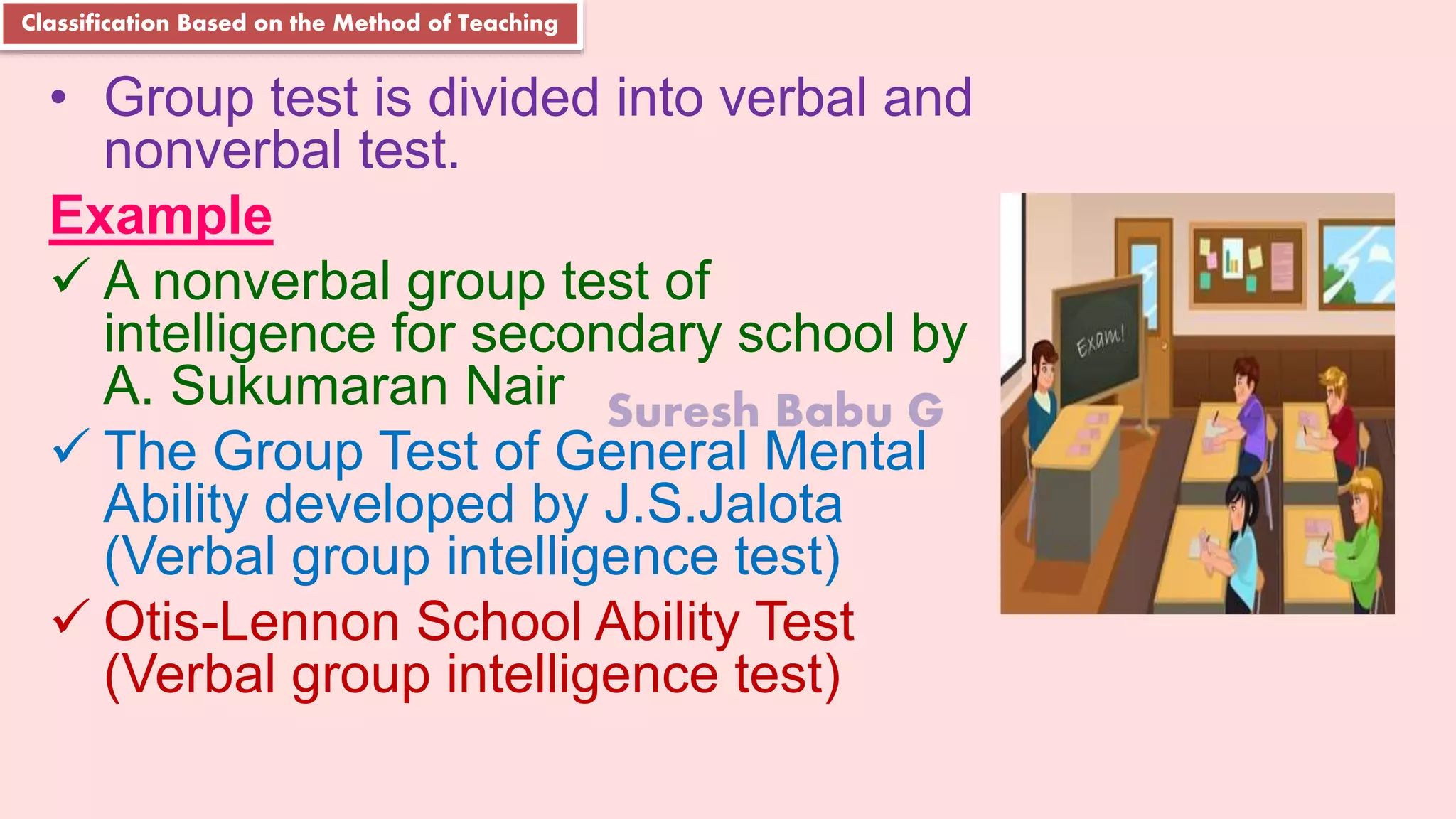 Classification Based on the Method of Teaching

• Group test is divided into verbal and nonverbal test.

Example

✓ A nonverbal group test of intelligence for secondary school by A. Sukumaran Nair

Suresh Babu G

✓ The Group Test of General Mental Ability developed by J.S.Jalota (Verbal group intelligence test)

✓ Otis-Lennon School Ability Test (Verbal group intelligence test)

Exam!